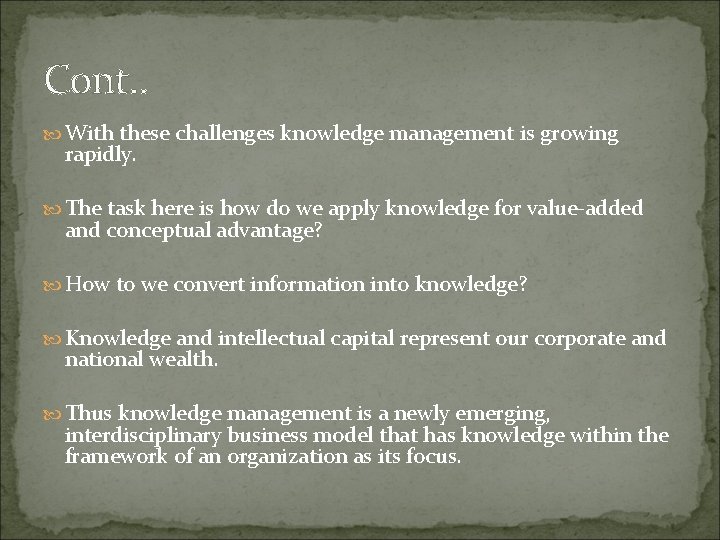 Cont..

With these challenges knowledge management is growing rapidly.

The task here is how do we apply knowledge for value-added and conceptual advantage?

How to we convert information into knowledge?

Knowledge and intellectual capital represent our corporate and national wealth.

Thus knowledge management is a newly emerging, interdisciplinary business model that has knowledge within the framework of an organization as its focus.